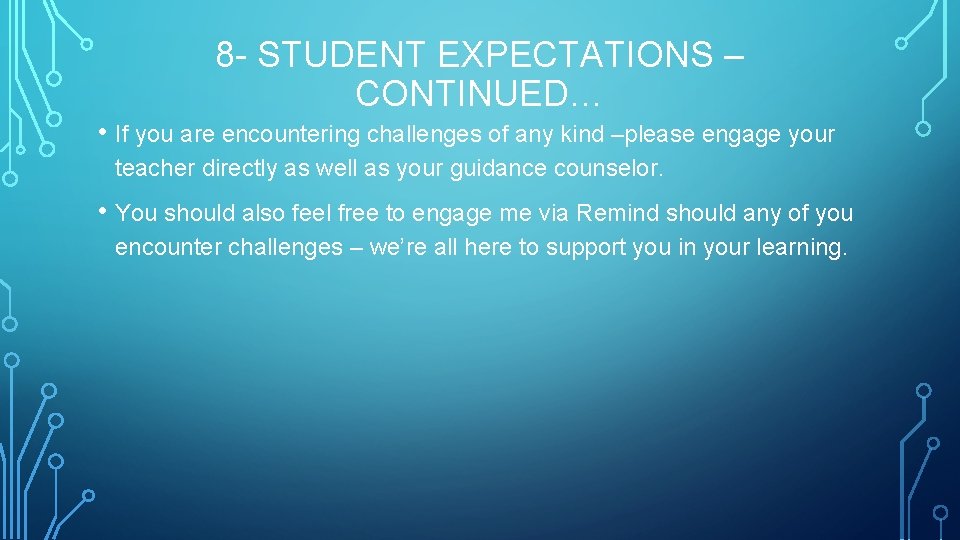 8- STUDENT EXPECTATIONS – CONTINUED…

• If you are encountering challenges of any kind –please engage your teacher directly as well as your guidance counselor.

• You should also feel free to engage me via Remind should any of you encounter challenges – we're all here to support you in your learning.